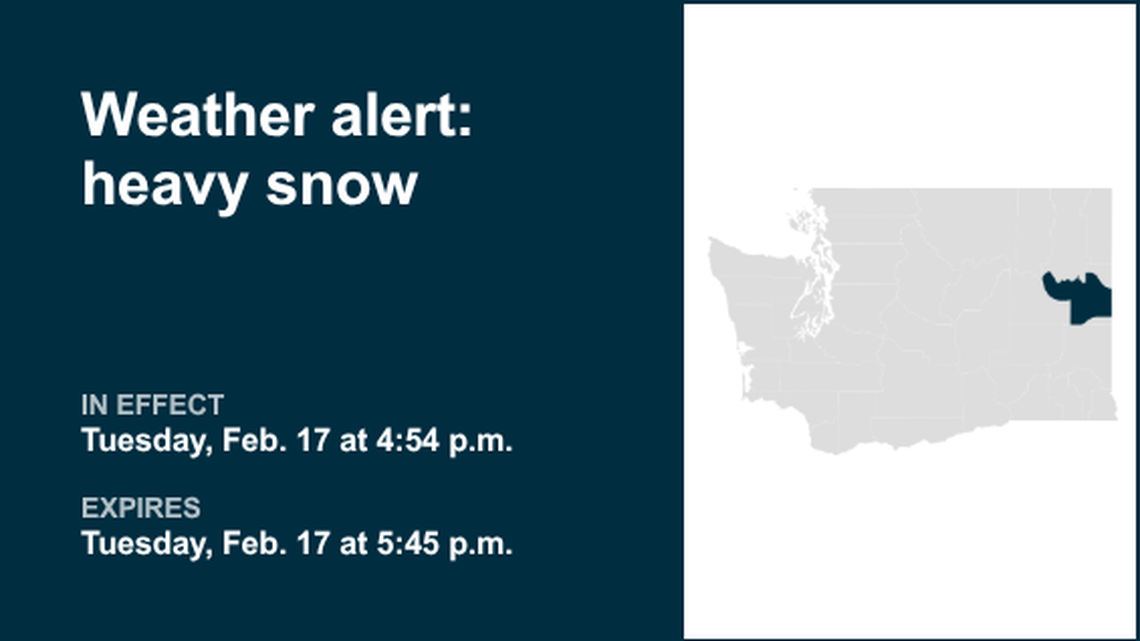 Weather alert: heavy snow

IN EFFECT
Tuesday, Feb. 17 at 4:54 p.m.

EXPIRES
Tuesday, Feb. 17 at 5:45 p.m.